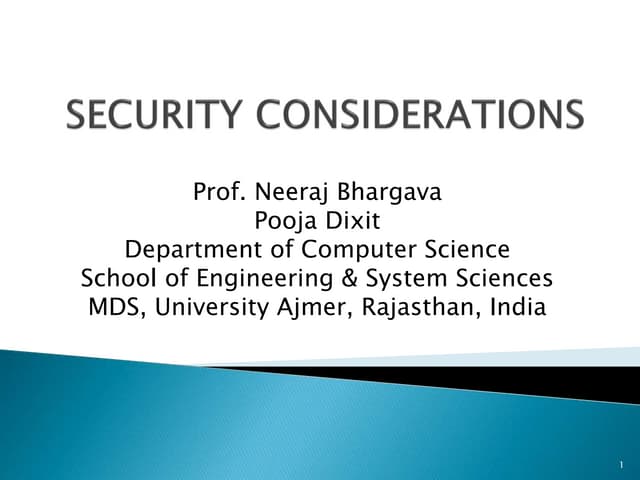 SECURITY CONSIDERATIONS

Prof. Neeraj Bhargava
Pooja Dixit
Department of Computer Science
School of Engineering & System Sciences
MDS, University Ajmer, Rajasthan, India

1